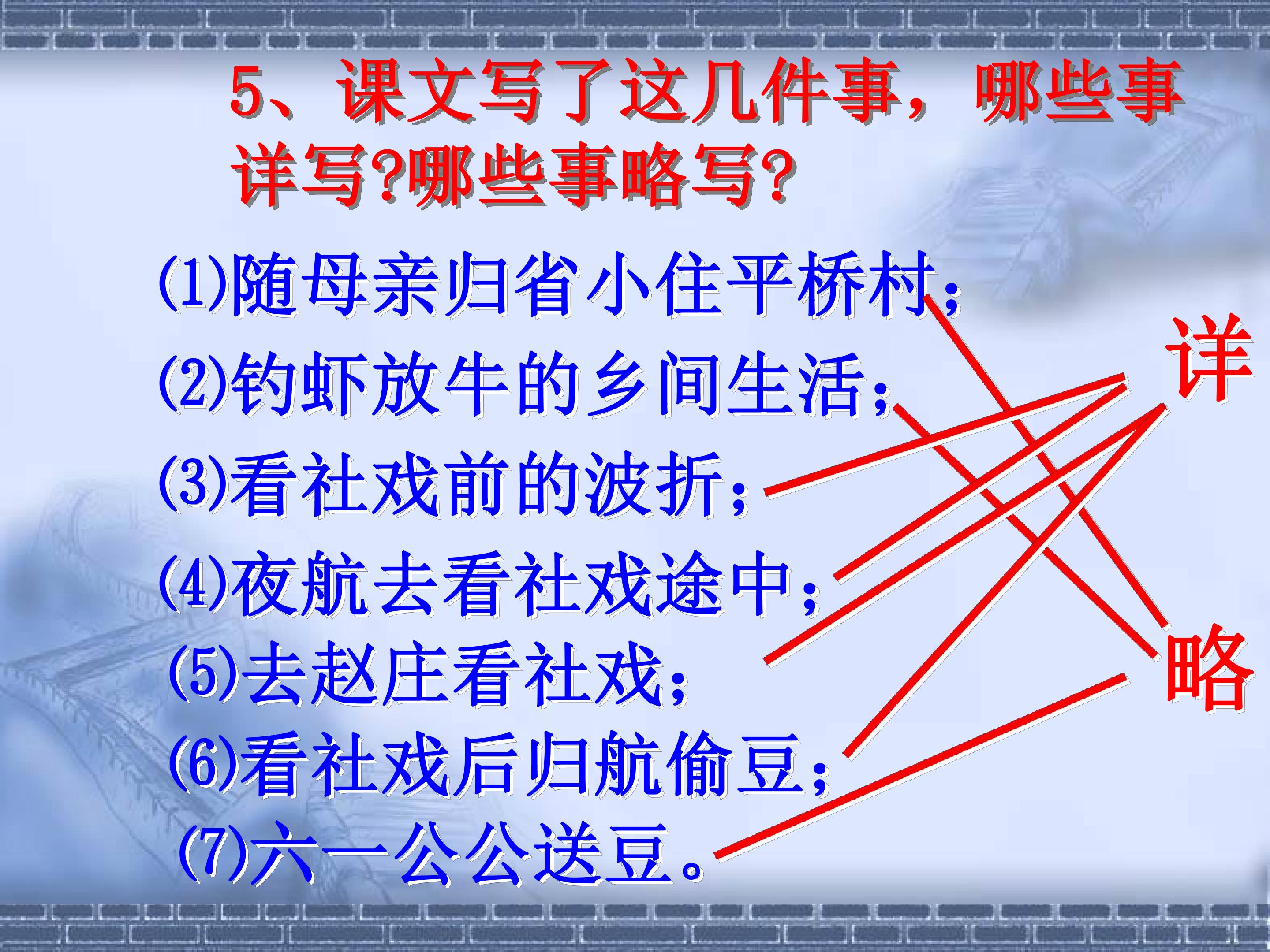 5、课文写了这几件事，哪些事详写?哪些事略写?

(1)随母亲归省小住平桥村;

(2)钓虾放牛的乡间生活;

(3)看社戏前的波折;

(4)夜航去看社戏途中;

(5)去赵庄看社戏;

(6)看社戏后归航偷豆;

(7)六一公公送豆。

详

略